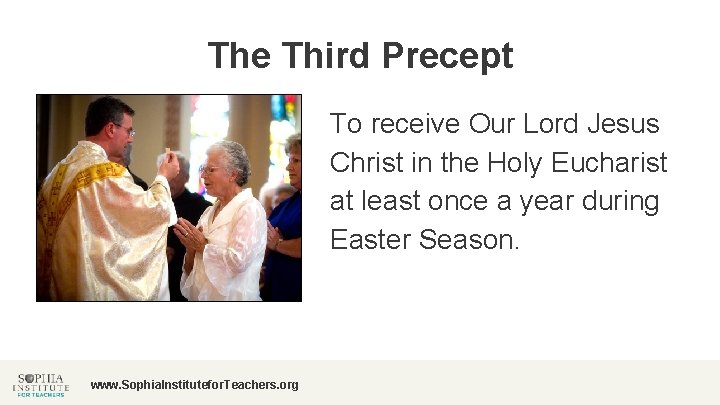 The Third Precept

To receive Our Lord Jesus Christ in the Holy Eucharist at least once a year during Easter Season.

SOPHIA INSTITUTE FOR TEACHERS

www.SophiaInstituteforTeachers.org